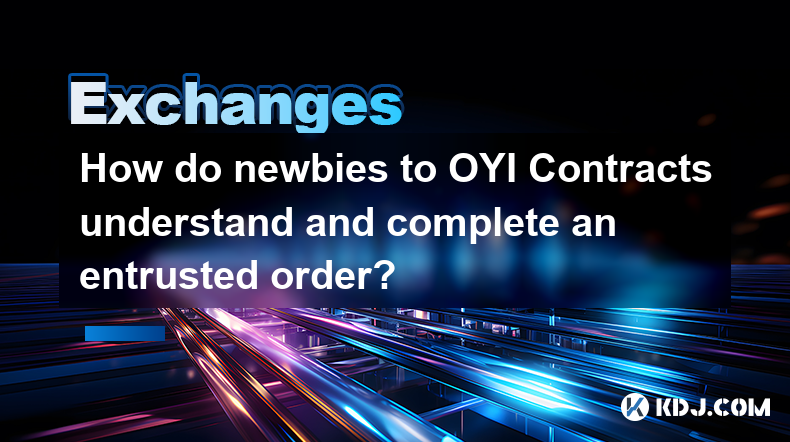 Exchanges

How do newbies to OYI Contracts understand and complete an entrusted order?

KDJ.COM